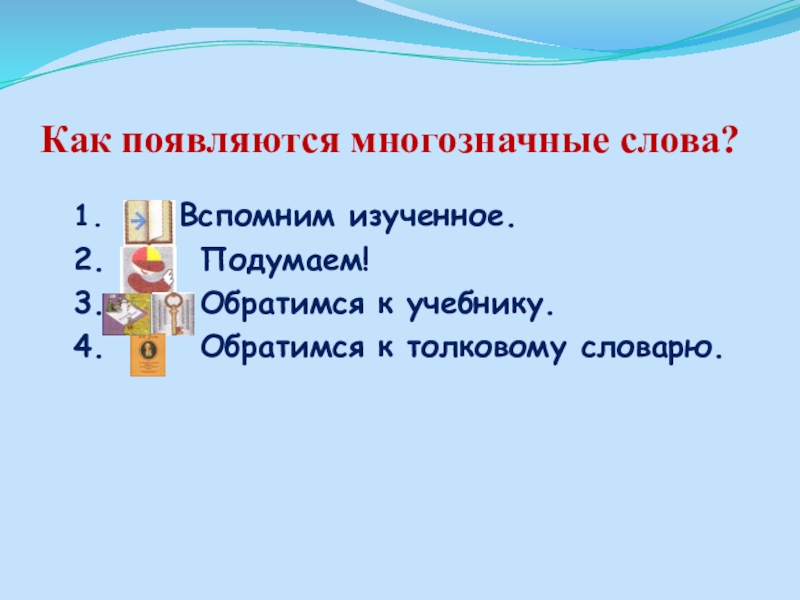 Как появляются многозначные слова?

1. Вспомним изученное.
2. Подумаем!
3. Обратимся к учебнику.
4. Обратимся к толковому словарю.